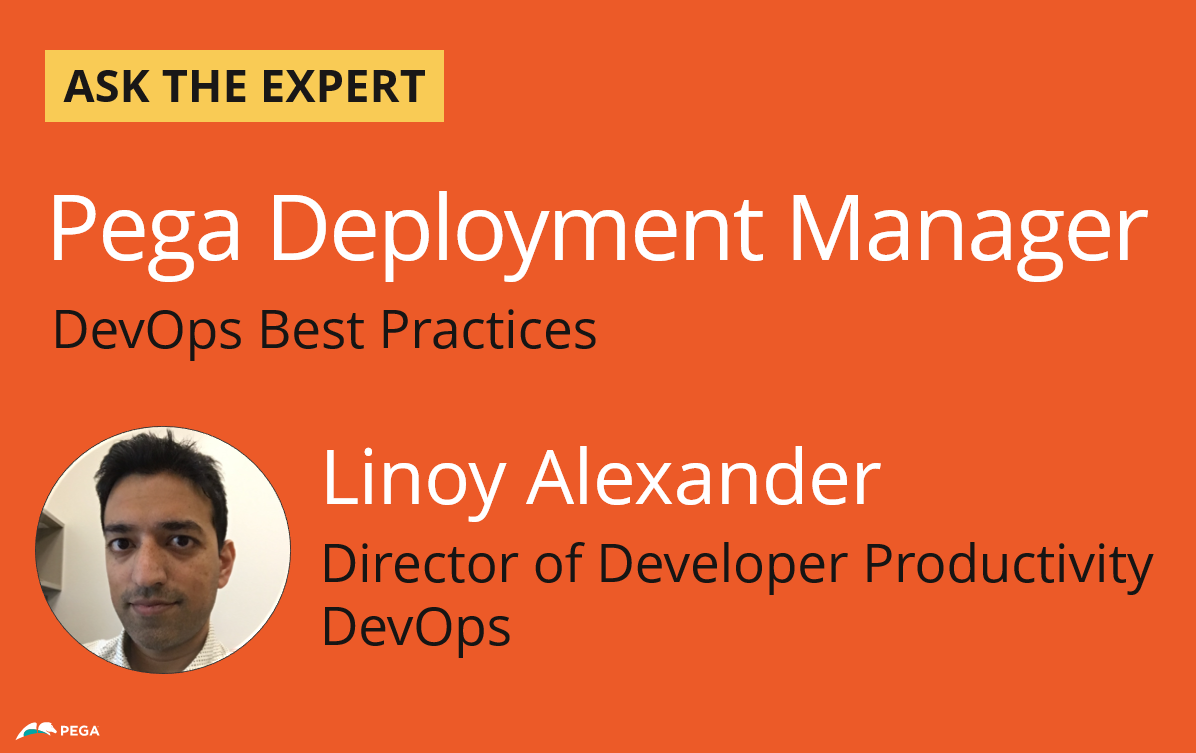 ASK THE EXPERT

Pega Deployment Manager

DevOps Best Practices

Linoy Alexander

Director of Developer Productivity DevOps

PEGA